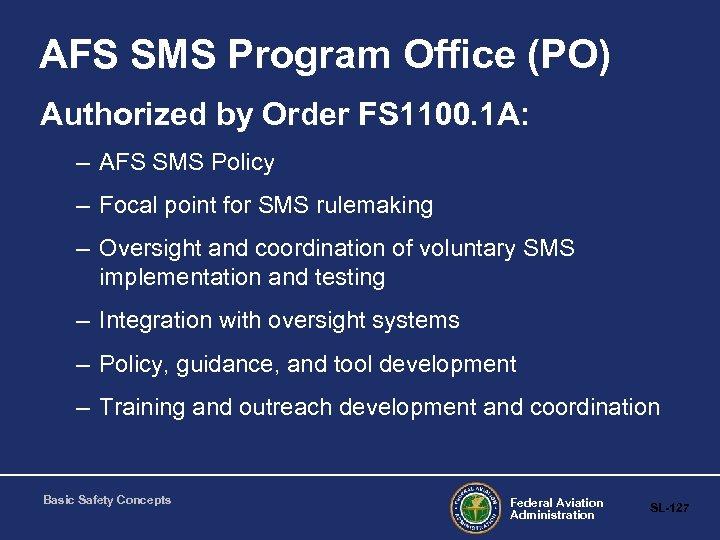 AFS SMS Program Office (PO)

Authorized by Order FS1100.1A:

– AFS SMS Policy

– Focal point for SMS rulemaking

– Oversight and coordination of voluntary SMS implementation and testing

– Integration with oversight systems

– Policy, guidance, and tool development

– Training and outreach development and coordination

Basic Safety Concepts

FEDERAL AVIATION ADMINISTRATION

Federal Aviation Administration

SL-127